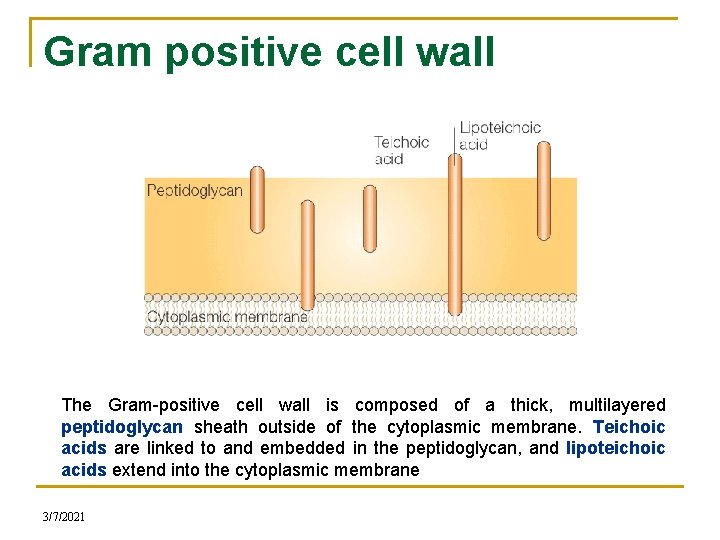 Gram positive cell wall

Teichoic acid

Lipoteichoic acid

Peptidoglycan

Cytoplasmic membrane

The Gram-positive cell wall is composed of a thick, multilayered peptidoglycan sheath outside of the cytoplasmic membrane. Teichoic acids are linked to and embedded in the peptidoglycan, and lipoteichoic acids extend into the cytoplasmic membrane

3/7/2021